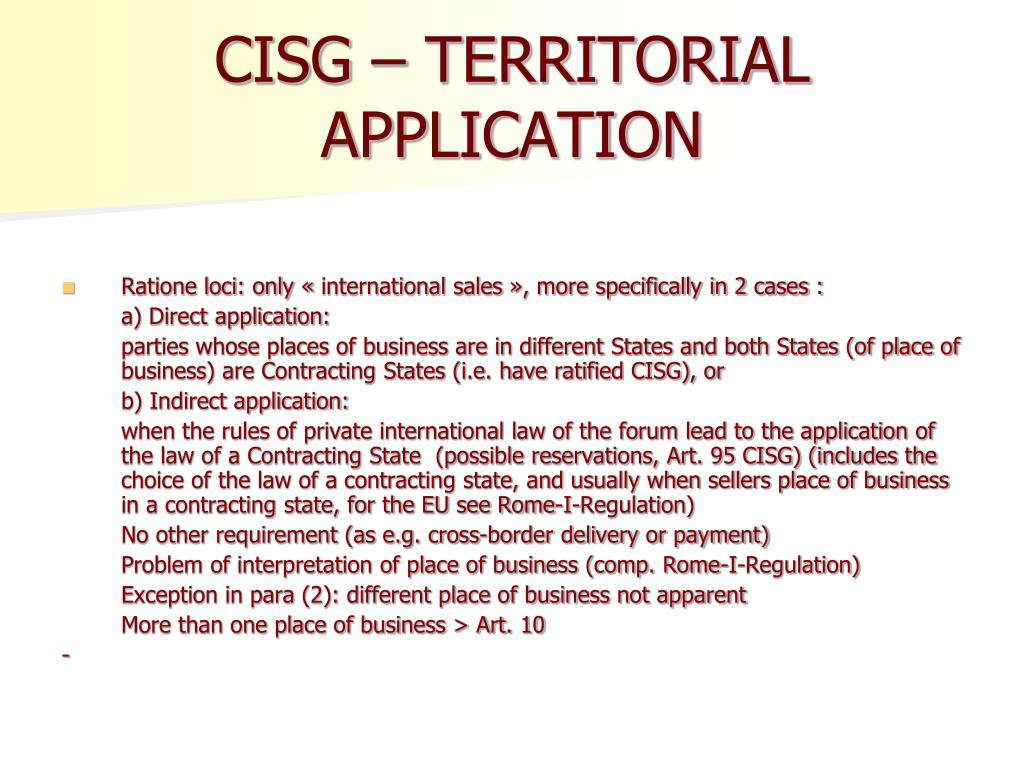 CISG – TERRITORIAL APPLICATION

Ratione loci: only « international sales », more specifically in 2 cases :

a) Direct application:

parties whose places of business are in different States and both States (of place of business) are Contracting States (i.e. have ratified CISG), or

b) Indirect application:

when the rules of private international law of the forum lead to the application of the law of a Contracting State (possible reservations, Art. 95 CISG) (includes the choice of the law of a contracting state, and usually when sellers place of business in a contracting state, for the EU see Rome-I-Regulation)

No other requirement (as e.g. cross-border delivery or payment)

Problem of interpretation of place of business (comp. Rome-I-Regulation)

Exception in para (2): different place of business not apparent

More than one place of business > Art. 10

-